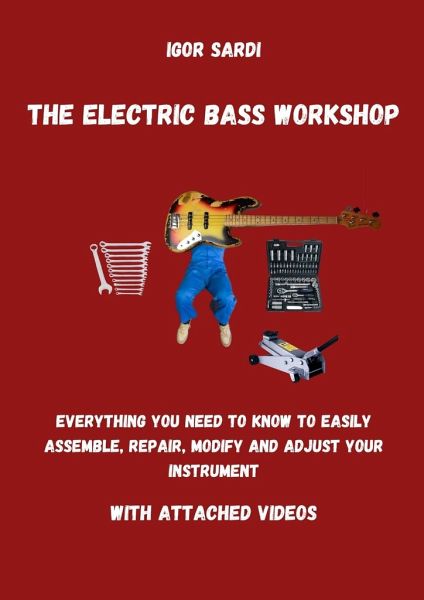 IGOR SARDI

THE ELECTRIC BASS WORKSHOP

EVERYTHING YOU NEED TO KNOW TO EASILY ASSEMBLE, REPAIR, MODIFY AND ADJUST YOUR INSTRUMENT

WITH ATTACHED VIDEOS